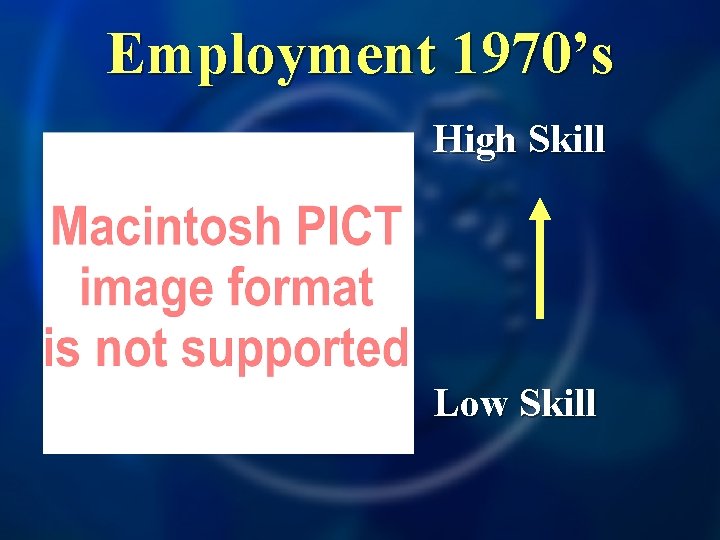 Employment 1970’s

Macintosh PICT image format is not supported

High Skill

Low Skill